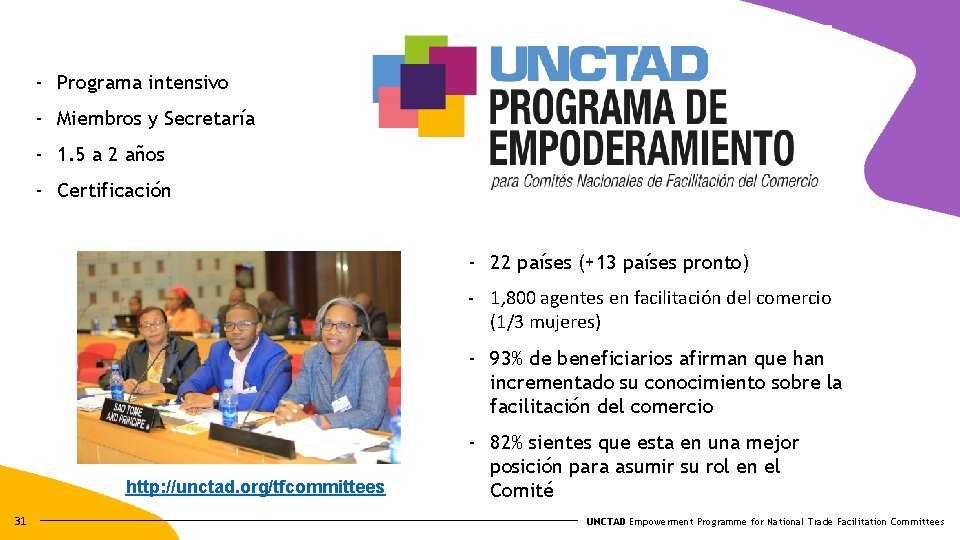 - Programa intensivo
- Miembros y Secretaría
- 1.5 a 2 años
- Certificación

UNCTAD
PROGRAMA DE EMPODERAMIENTO
para Comités Nacionales de Facilitación del Comercio

SAO TOME AND PRINCIPE

http://unctad.org/tfcommittees

- 22 países (+13 países pronto)
- 1,800 agentes en facilitación del comercio (1/3 mujeres)
- 93% de beneficiarios afirman que han incrementado su conocimiento sobre la facilitación del comercio
- 82% sientes que esta en una mejor posición para asumir su rol en el Comité

31

UNCTAD Empowerment Programme for National Trade Facilitation Committees